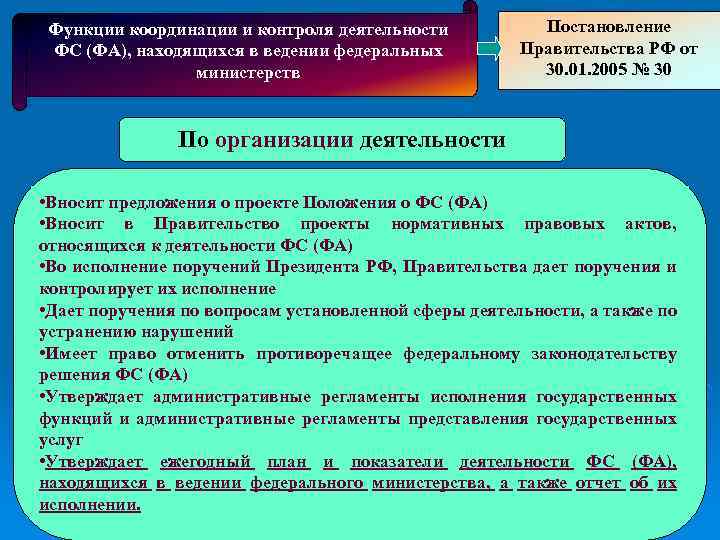 Функции координации и контроля деятельности ФС (ФА), находящихся в ведении федеральных министерств

Постановление Правительства РФ от 30.01.2005 № 30

По организации деятельности

•Вносит предложения о проекте Положения о ФС (ФА)
•Вносит в Правительство проекты нормативных правовых актов, относящихся к деятельности ФС (ФА)
•Во исполнение поручений Президента РФ, Правительства дает поручения и контролирует их исполнение
•Дает поручения по вопросам установленной сферы деятельности, а также по устранению нарушений
•Имеет право отменить противоречащее федеральному законодательству решения ФС (ФА)
•Утверждает административные регламенты исполнения государственных функций и административные регламенты представления государственных услуг
•Утверждает ежегодный план и показатели деятельности ФС (ФА), находящихся в ведении федерального министерства, а также отчет об их исполнении.